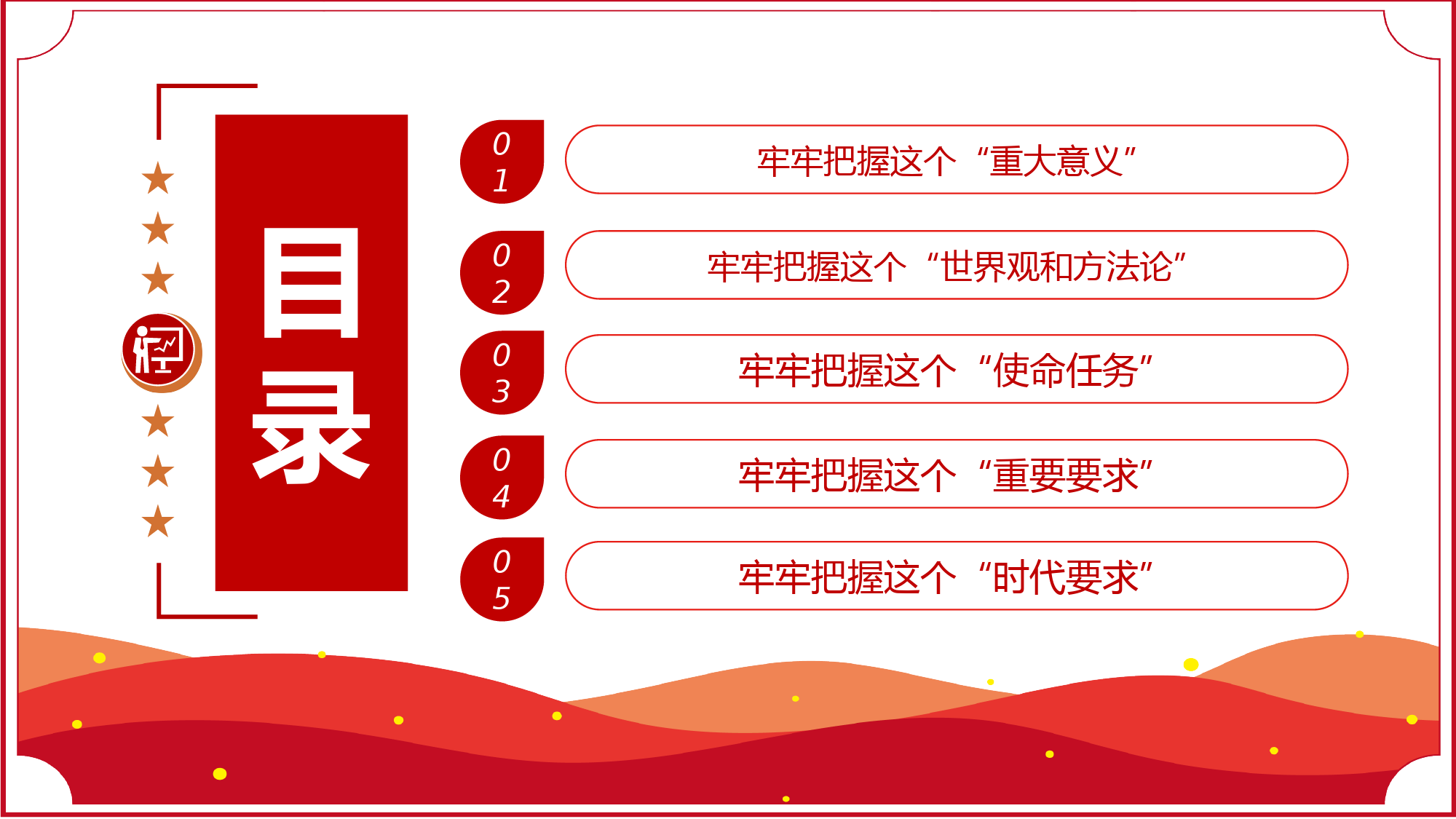 目录

01 牢牢把握这个“重大意义”

02 牢牢把握这个“世界观和方法论”

03 牢牢把握这个“使命任务”

04 牢牢把握这个“重要要求”

05 牢牢把握这个“时代要求”